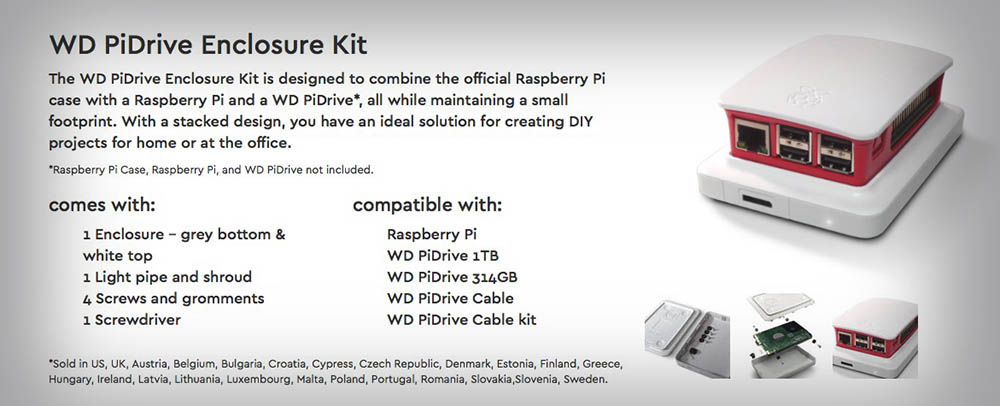 WD PiDrive Enclosure Kit

The WD PiDrive Enclosure Kit is designed to combine the official Raspberry Pi case with a Raspberry Pi and a WD PiDrive*, all while maintaining a small footprint. With a stacked design, you have an ideal solution for creating DIY projects for home or at the office.

*Raspberry Pi Case, Raspberry Pi, and WD PiDrive not included.

comes with:

1 Enclosure – grey bottom & white top
1 Light pipe and shroud
4 Screws and gromments
1 Screwdriver

compatible with:

Raspberry Pi
WD PiDrive 1TB
WD PiDrive 314GB
WD PiDrive Cable
WD PiDrive Cable kit

*Sold in US, UK, Austria, Belgium, Bulgaria, Croatia, Cypress, Czech Republic, Denmark, Estonia, Finland, Greece, Hungary, Ireland, Latvia, Lithuania, Luxembourg, Malta, Poland, Portugal, Romania, Slovakia,Slovenia, Sweden.